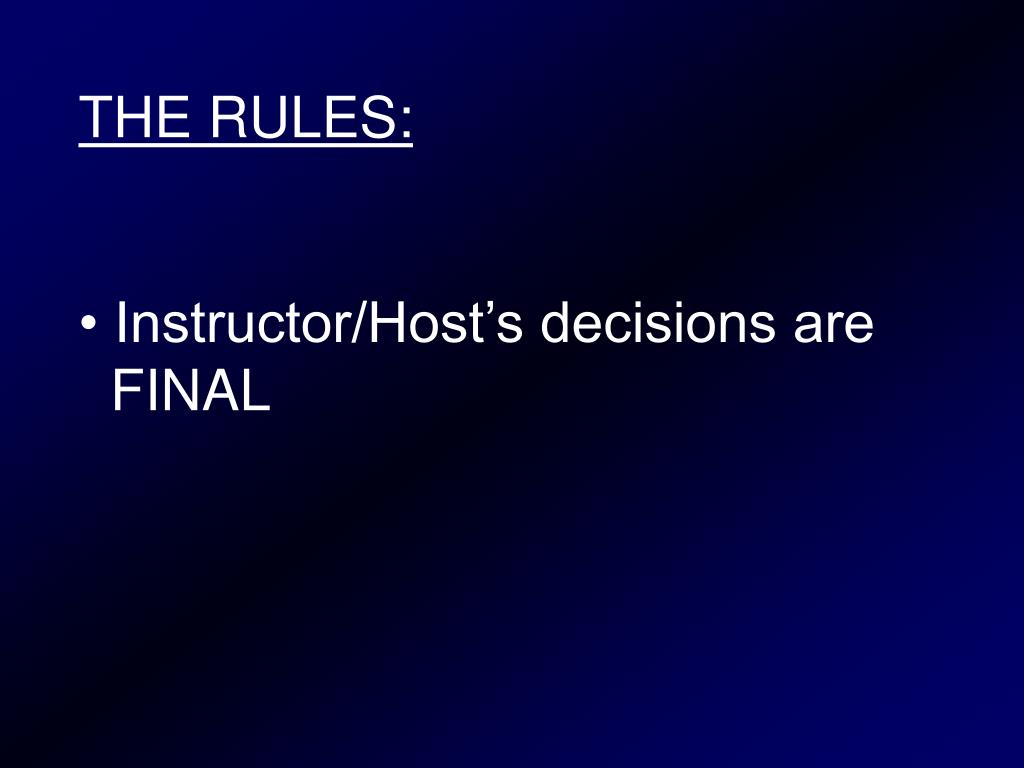 THE RULES:

• Instructor/Host’s decisions are FINAL